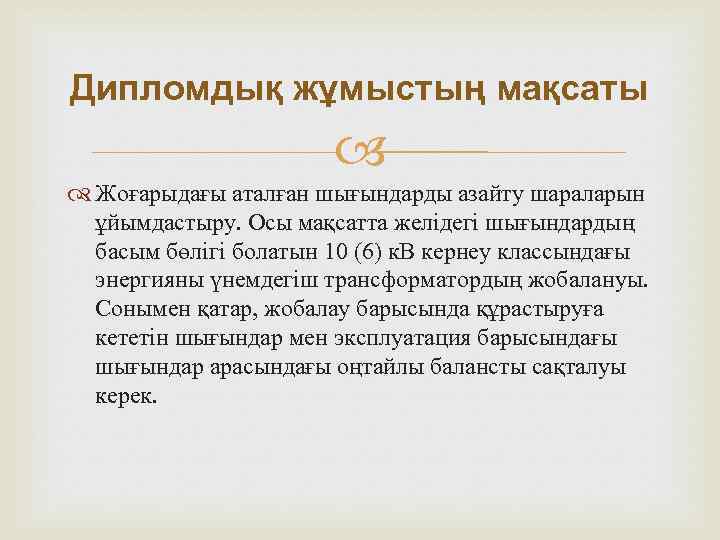 Дипломдық жұмыстың мақсаты

Жоғарыдағы аталған шығындарды азайту шараларын ұйымдастыру. Осы мақсатта желідегі шығындардың басым бөлігі болатын 10 (6) кВ кернеу классындағы энергияны үнемдегіш трансформатордың жобалануы. Сонымен қатар, жобалау барысында құрастыруға кететін шығындар мен эксплуатация барысындағы шығындар арасындағы оңтайлы балансты сақталуы керек.